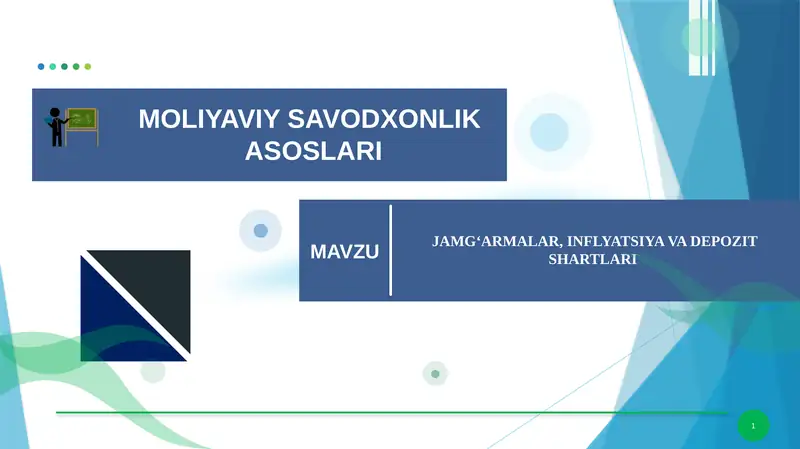 MOLIYAVIY SAVODXONLIK ASOSLARI

MAVZU

JAMG‘ARMALAR, INFLYATSIYA VA DEPOZIT SHARTLARI

1